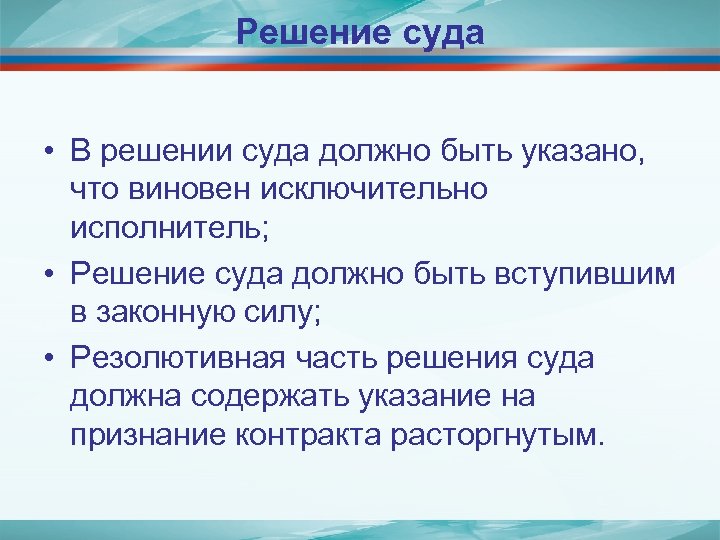 Решение суда

• В решении суда должно быть указано, что виновен исключительно исполнитель;
• Решение суда должно быть вступившим в законную силу;
• Резолютивная часть решения суда должна содержать указание на признание контракта расторгнутым.